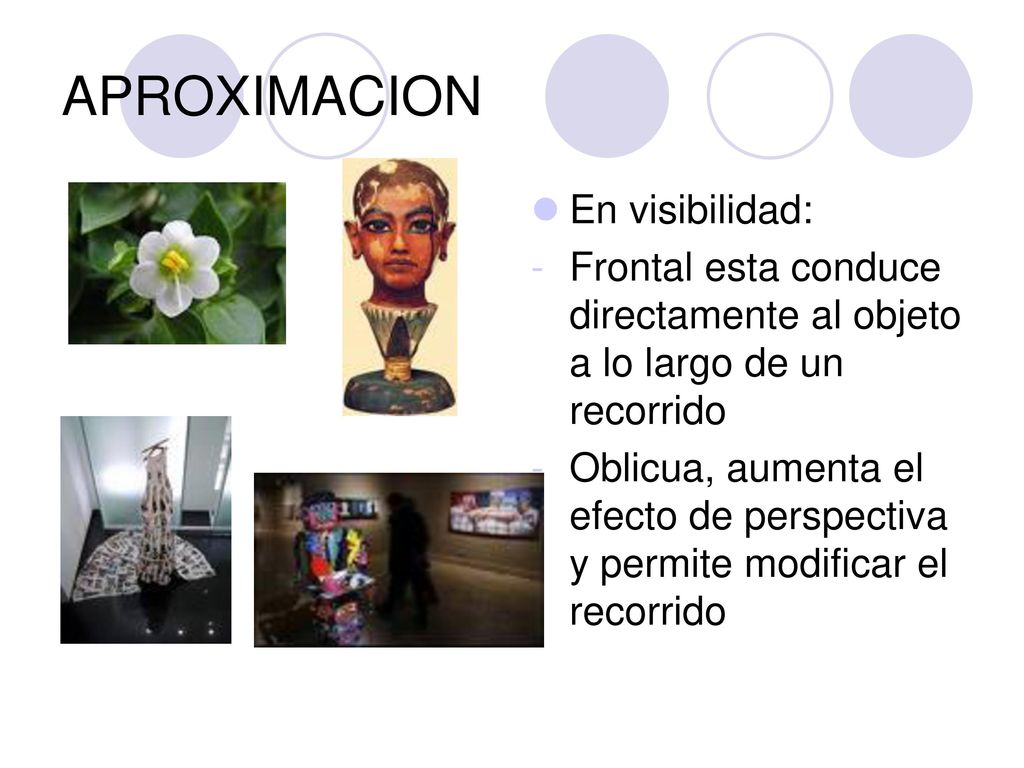 APROXIMACION

En visibilidad:

- Frontal esta conduce directamente al objeto a lo largo de un recorrido
- Oblicua, aumenta el efecto de perspectiva y permite modificar el recorrido